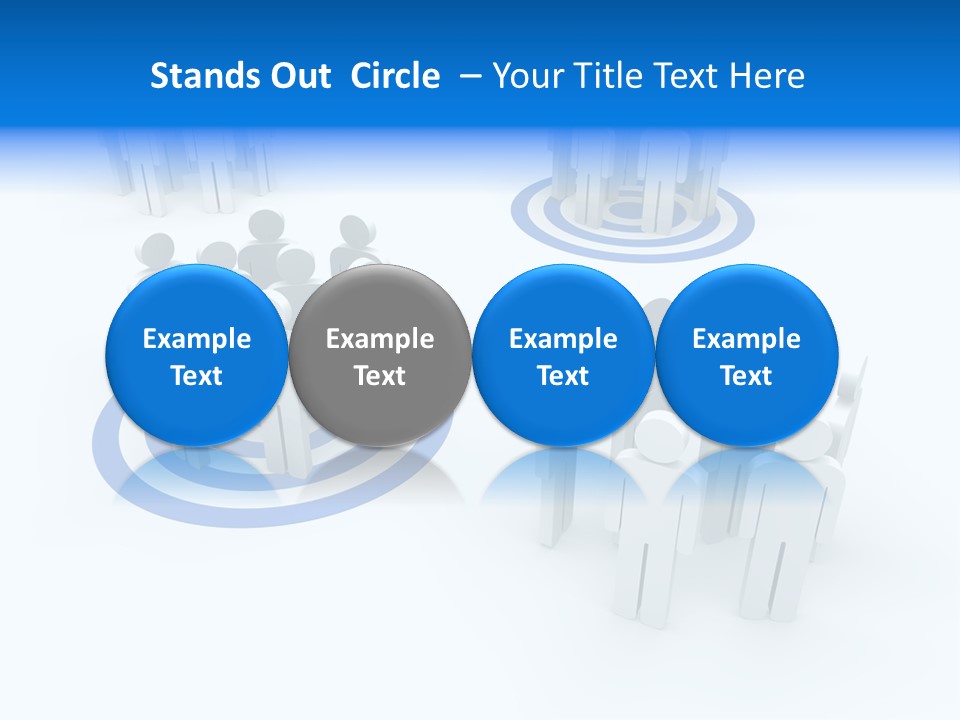 Stands Out Circle – Your Title Text Here

Example Text

Example Text

Example Text

Example Text